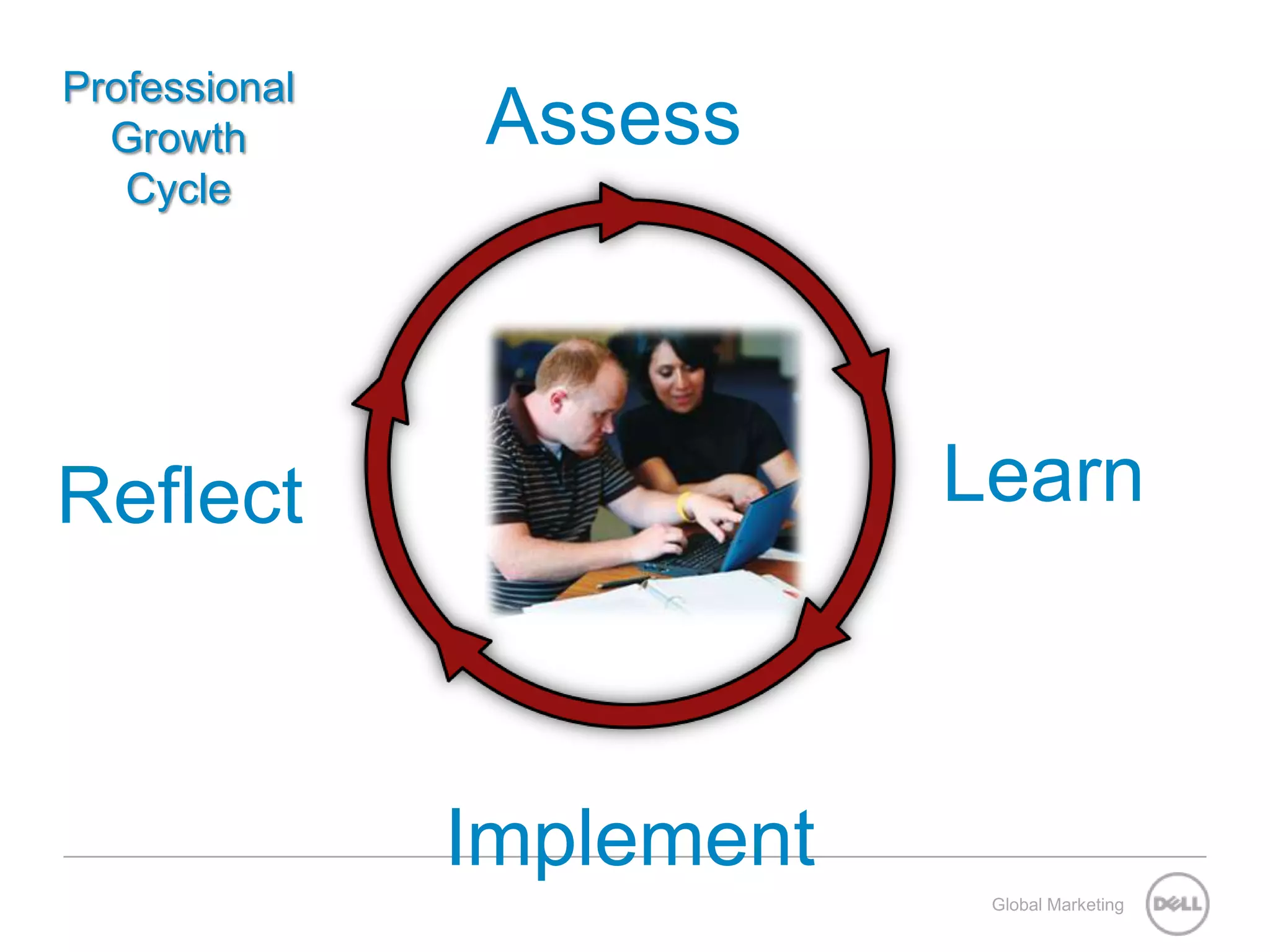 Professional Growth Cycle

Assess

Learn

Implement

Reflect

Global Marketing

DELL